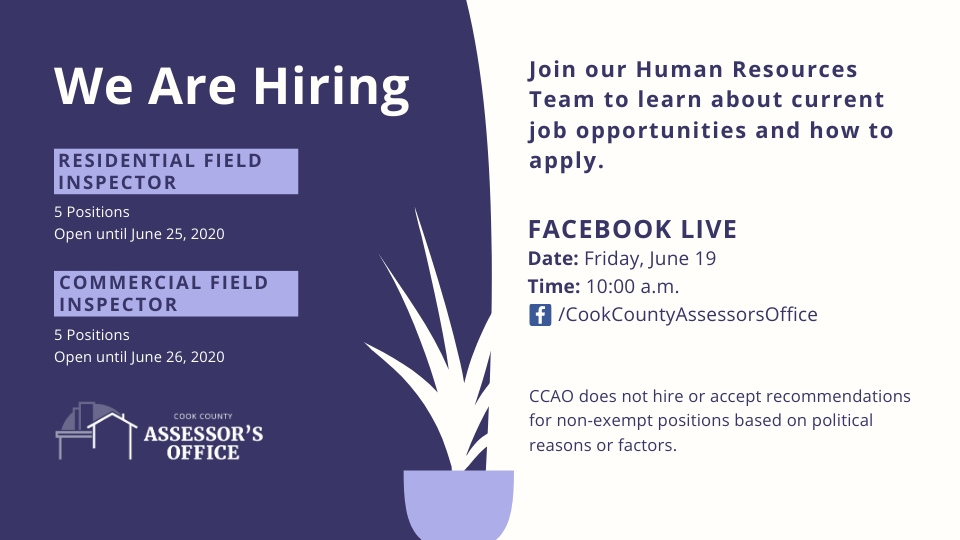 We Are Hiring

RESIDENTIAL FIELD INSPECTOR
5 Positions
Open until June 25, 2020

COMMERCIAL FIELD INSPECTOR
5 Positions
Open until June 26, 2020

COOK COUNTY
ASSESSOR'S OFFICE

Join our Human Resources Team to learn about current job opportunities and how to apply.

FACEBOOK LIVE
Date: Friday, June 19
Time: 10:00 a.m.
/CookCountyAssessorsOffice

CCAO does not hire or accept recommendations for non-exempt positions based on political reasons or factors.